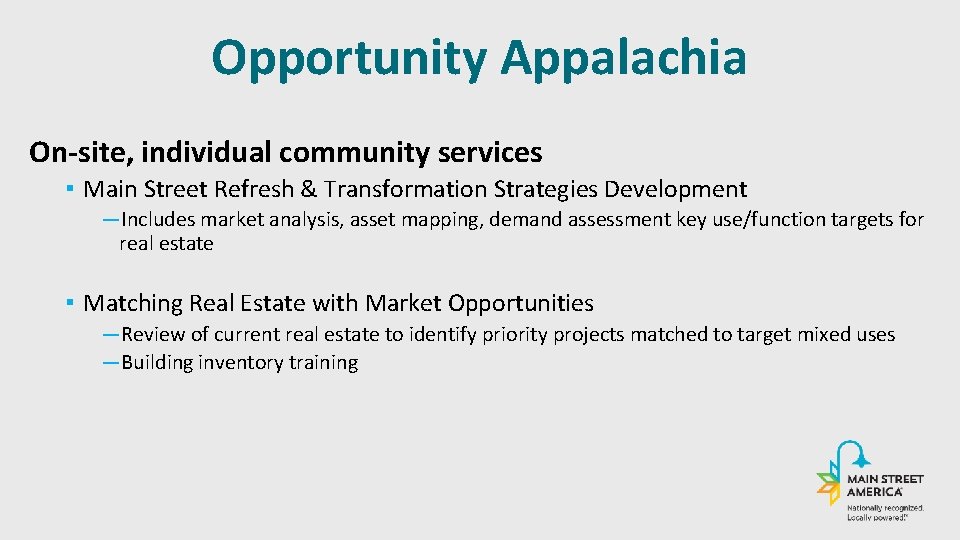 Opportunity Appalachia

On-site, individual community services

▪ Main Street Refresh & Transformation Strategies Development

—Includes market analysis, asset mapping, demand assessment key use/function targets for real estate

▪ Matching Real Estate with Market Opportunities

—Review of current real estate to identify priority projects matched to target mixed uses

—Building inventory training

MAIN STREET AMERICA

Nationally recognized. Locally powered.